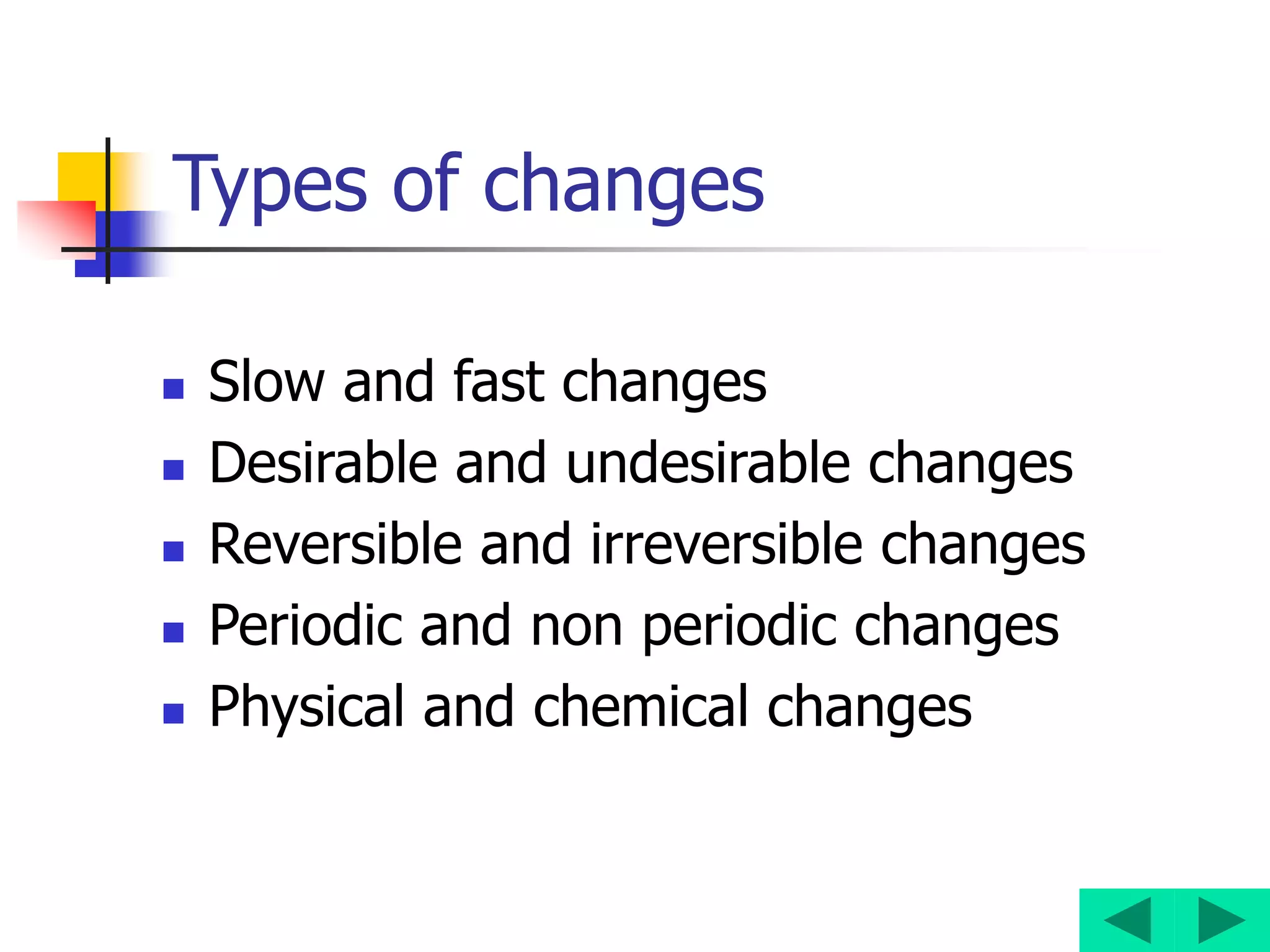 Types of changes

- Slow and fast changes
- Desirable and undesirable changes
- Reversible and irreversible changes
- Periodic and non periodic changes
- Physical and chemical changes